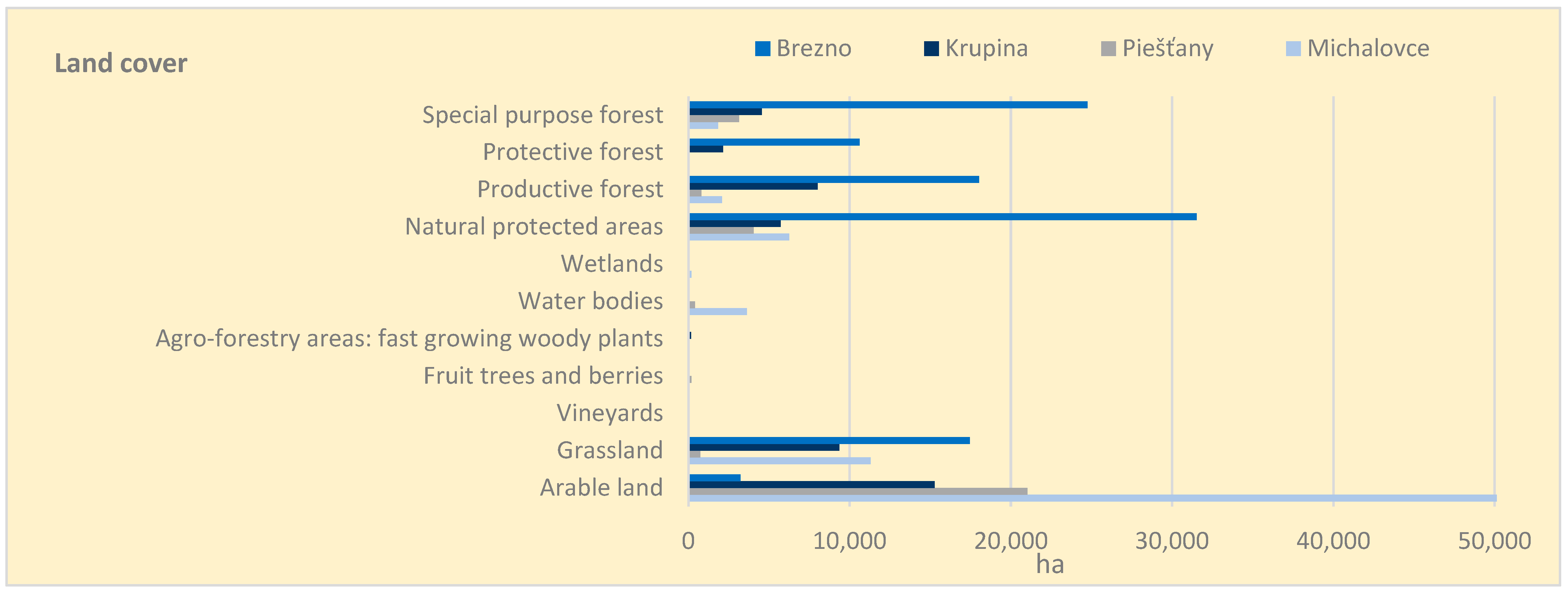 Land cover

Brezno Krupina Piešťany Michalovce

Special purpose forest
Protective forest
Productive forest
Natural protected areas
Wetlands
Water bodies
Agro-forestry areas: fast growing woody plants
Fruit trees and berries
Vineyards
Grassland
Arable land

0 10,000 20,000 30,000 40,000 50,000
ha